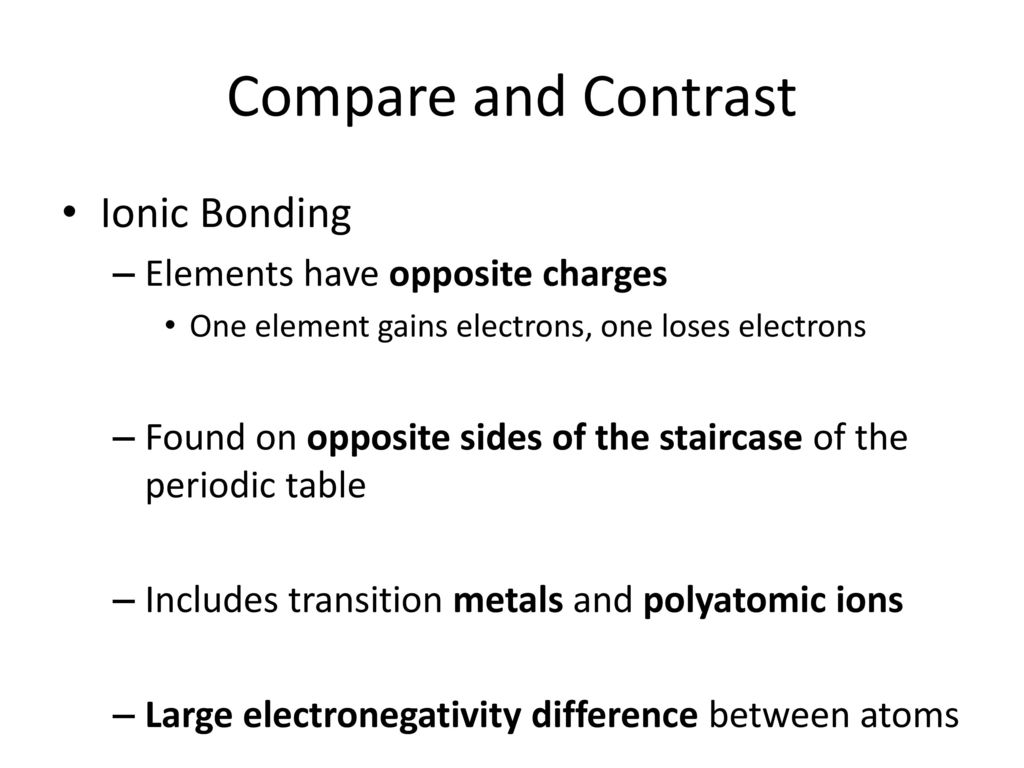 Compare and Contrast

• Ionic Bonding
– Elements have opposite charges
• One element gains electrons, one loses electrons

– Found on opposite sides of the staircase of the periodic table

– Includes transition metals and polyatomic ions

– Large electronegativity difference between atoms